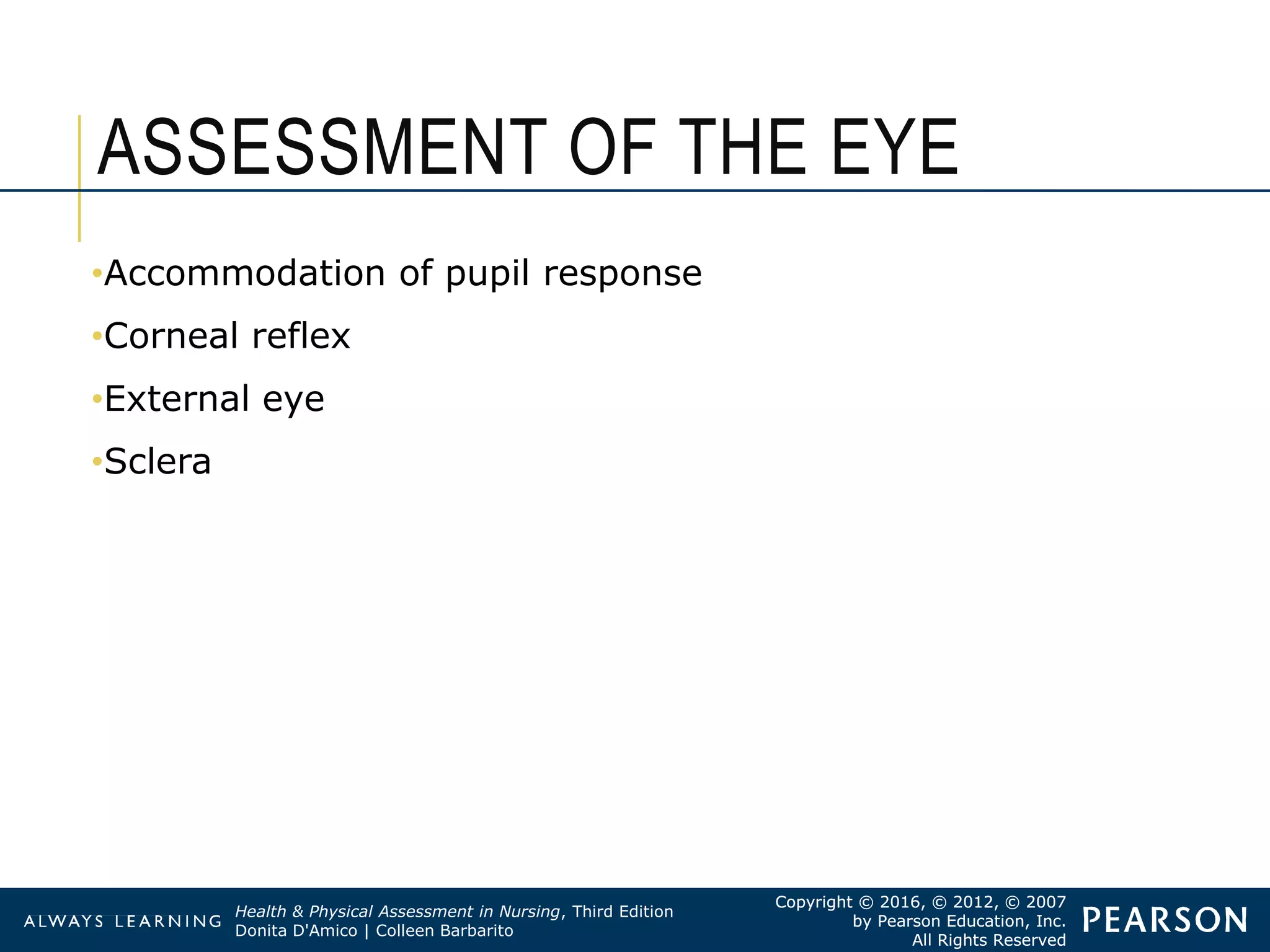 ASSESSMENT OF THE EYE

•Accommodation of pupil response

•Corneal reflex

•External eye

•Sclera

ALWAYS LEARNING

Health & Physical Assessment in Nursing, Third Edition
Donita D'Amico | Colleen Barbarito

Copyright © 2016, © 2012, © 2007
by Pearson Education, Inc.
All Rights Reserved

PEARSON